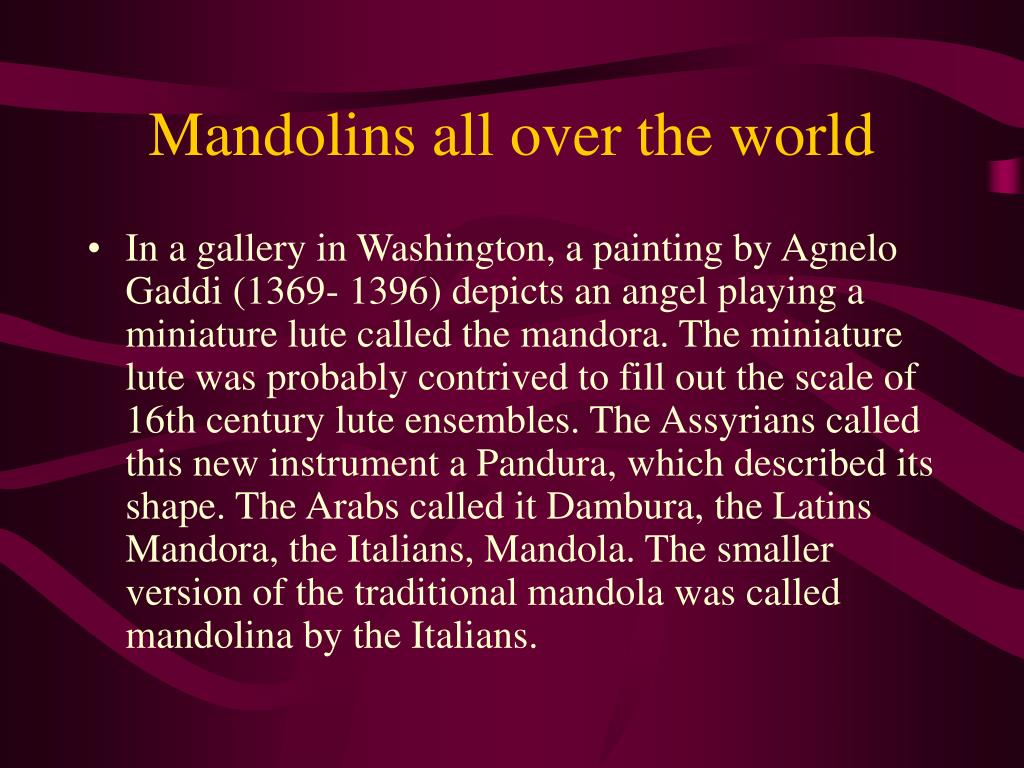 Mandolins all over the world

• In a gallery in Washington, a painting by Agnelo Gaddi (1369- 1396) depicts an angel playing a miniature lute called the mandora. The miniature lute was probably contrived to fill out the scale of 16th century lute ensembles. The Assyrians called this new instrument a Pandura, which described its shape. The Arabs called it Dambura, the Latins Mandora, the Italians, Mandola. The smaller version of the traditional mandola was called mandolina by the Italians.